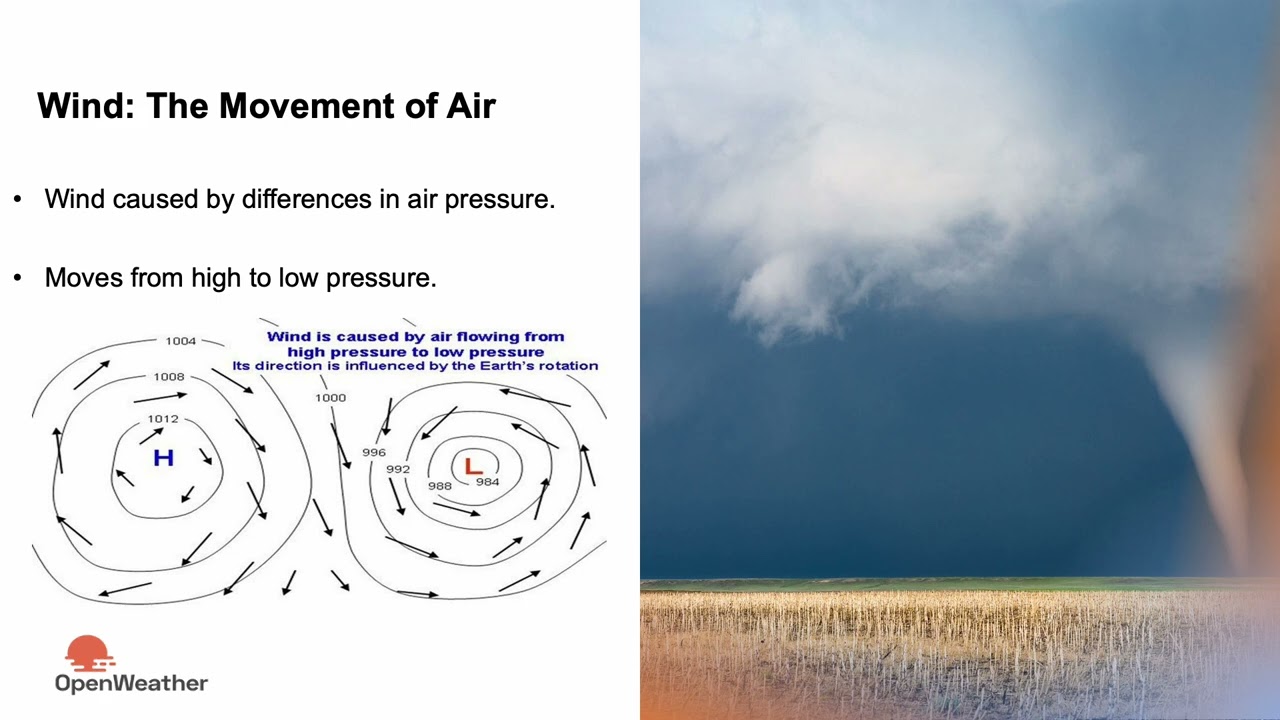 Wind: The Movement of Air

• Wind caused by differences in air pressure.

• Moves from high to low pressure.

Wind is caused by air flowing from high pressure to low pressure
Its direction is influenced by the Earth's rotation

1004
1008
1012
H
1000
996
992
988
984
L

OpenWeather